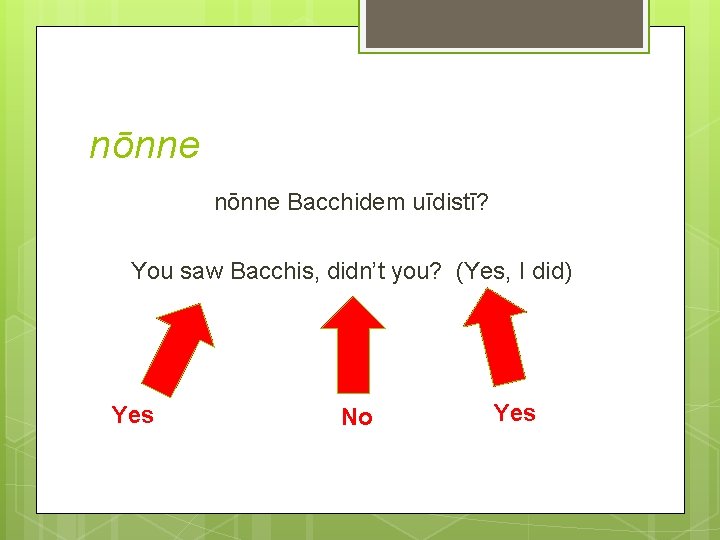 nōnne

nōnne Bacchidem uīdistī?

You saw Bacchis, didn't you? (Yes, I did)

Yes

No

Yes